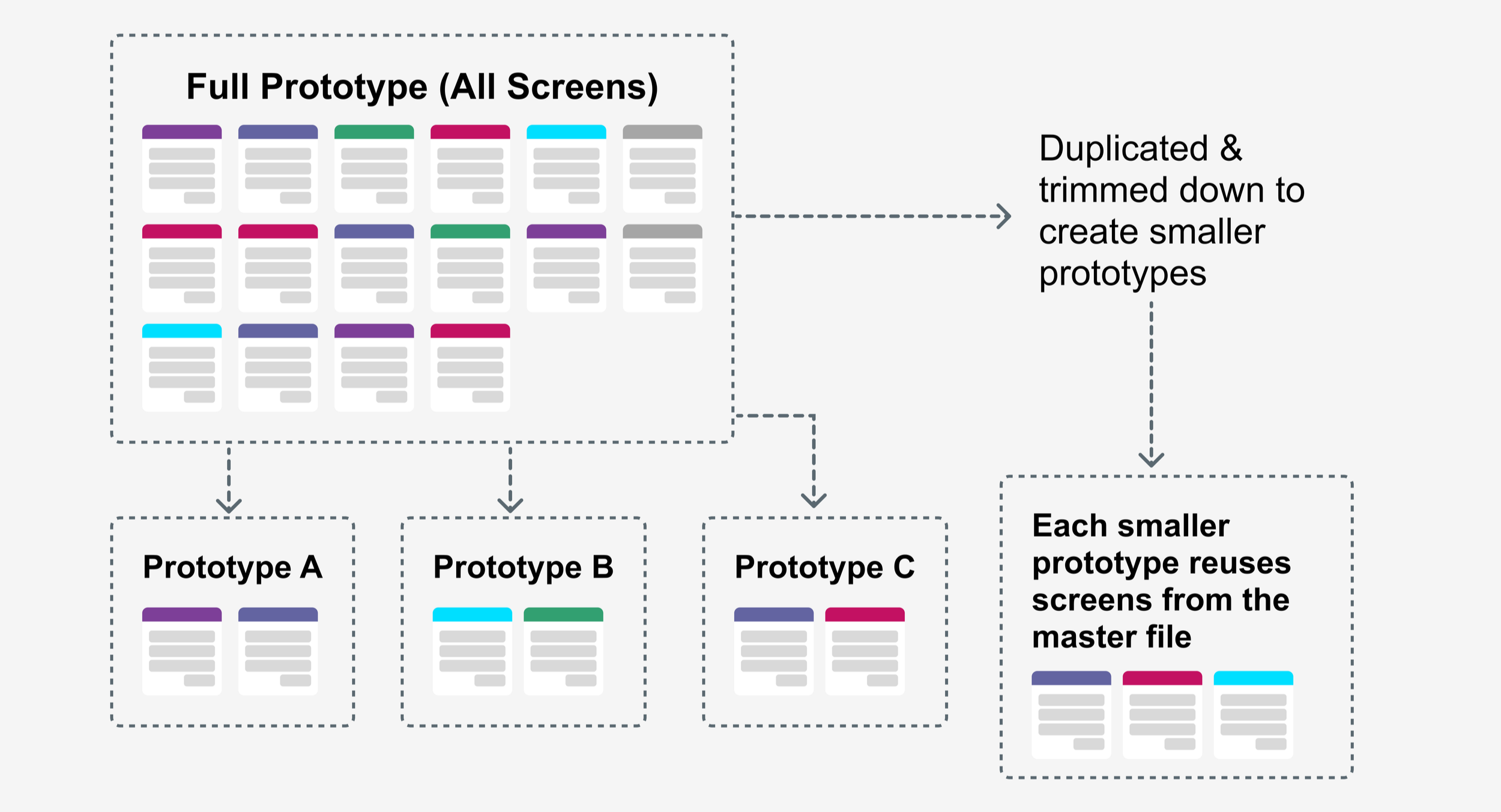 Full Prototype (All Screens)

Duplicated & trimmed down to create smaller prototypes

Prototype A

Prototype B

Prototype C

Each smaller prototype reuses screens from the master file